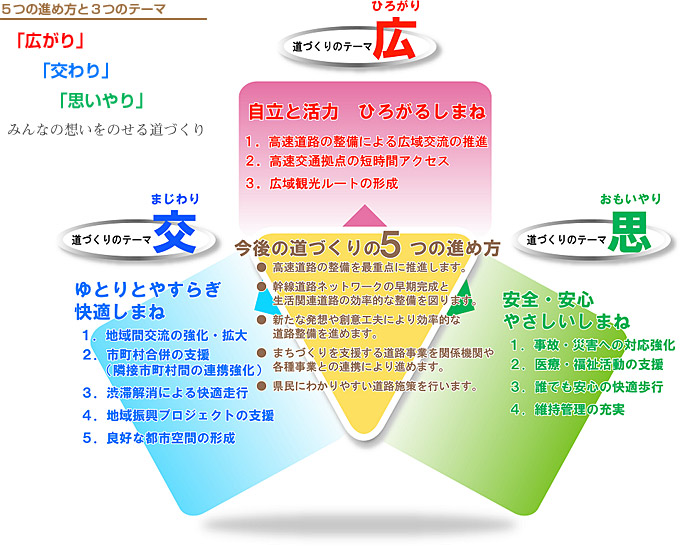 ５つの進め方と３つのテーマ

「広がり」

「交わり」

「思いやり」

みんなの想いをのせる道づくり

ひろがり
道づくりのテーマ 広

自立と活力　ひろがるしまね

１．高速道路の整備による広域交流の推進
２．高速交通拠点の短時間アクセス
３．広域観光ルートの形成

まじわり
道づくりのテーマ 交

ゆとりとやすらぎ
快適しまね

１．地域間交流の強化・拡大
２．市町村合併の支援
（隣接市町村間の連携強化）
３．渋滞解消による快適走行
４．地域振興プロジェクトの支援
５．良好な都市空間の形成

今後の道づくりの５つの進め方

● 高速道路の整備を最重点に推進します。
● 幹線道路ネットワークの早期完成と生活関連道路の効率的な整備を図ります。
● 新たな発想や創意工夫により効率的な道路整備を進めます。
● まちづくりを支援する道路事業を関係機関や各種事業との連携により進めます。
● 県民にわかりやすい道路施策を行います。

おもいやり
道づくりのテーマ 思

安全・安心
やさしいしまね

１．事故・災害への対応強化
２．医療・福祉活動の支援
３．誰でも安心の快適歩行
４．維持管理の充実